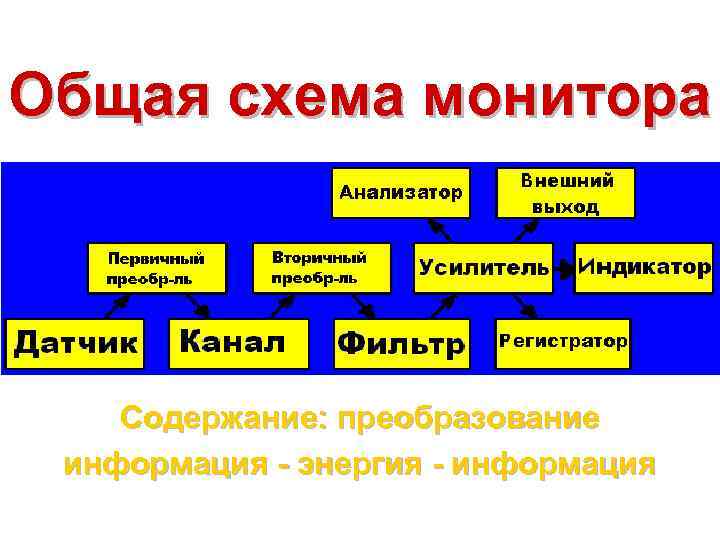 Общая схема монитора

Анализатор

Внешний выход

Первичный преобр-ль

Вторичный преобр-ль

Усилитель

Индикатор

Датчик

Канал

Фильтр

Регистратор

Содержание: преобразование информация - энергия - информация